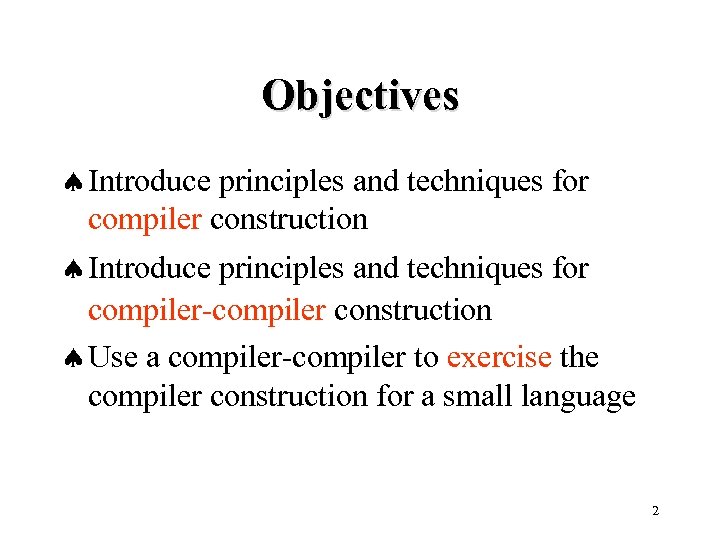 Objectives

♠ Introduce principles and techniques for compiler construction

♠ Introduce principles and techniques for compiler-compiler construction

♠ Use a compiler-compiler to exercise the compiler construction for a small language

2